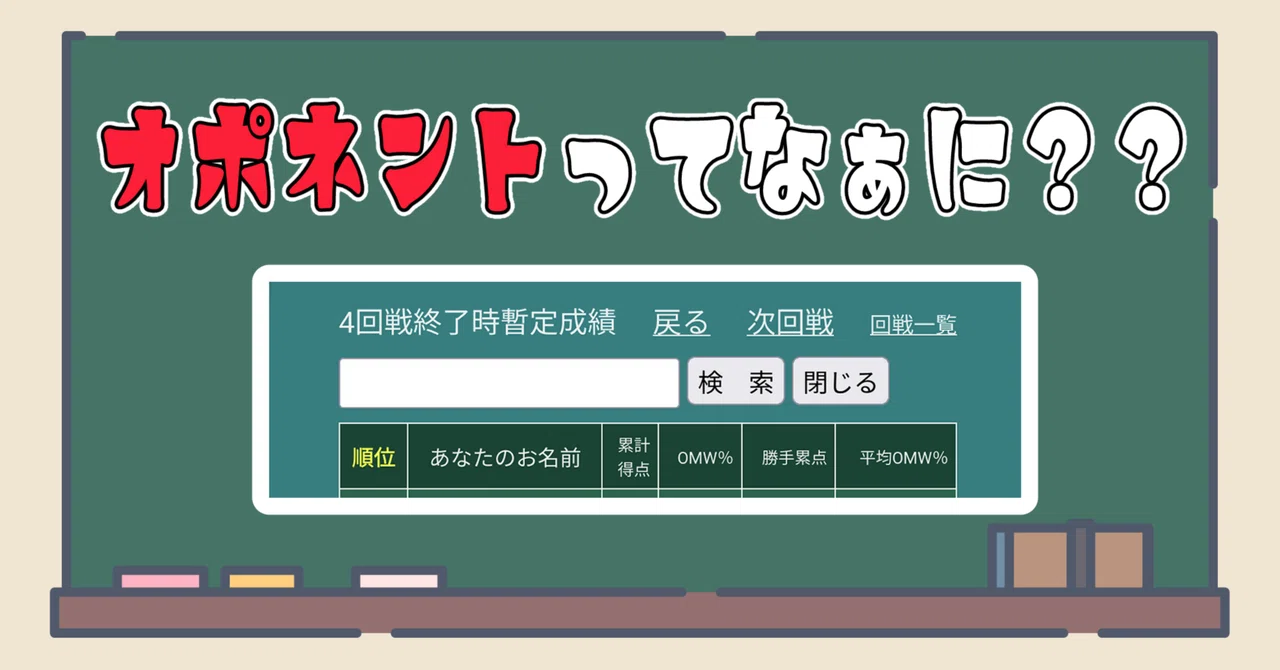 オポネントってなぁに？？

4回戦終了時暫定成績　戻る　次回戦　回戦一覧

検　索　閉じる

| 順位 | あなたのお名前 | 累計得点 | OMW% | 勝手累点 | 平均OMW% |
|---|---|---|---|---|---|